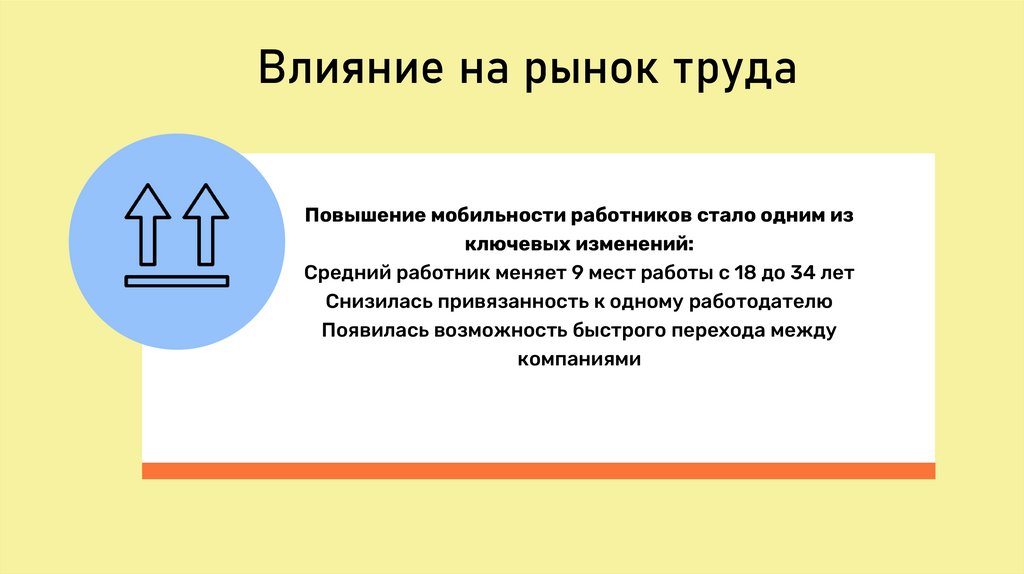 Влияние на рынок труда

Повышение мобильности работников стало одним из ключевых изменений:
Средний работник меняет 9 мест работы с 18 до 34 лет
Снизилась привязанность к одному работодателю
Появилась возможность быстрого перехода между компаниями